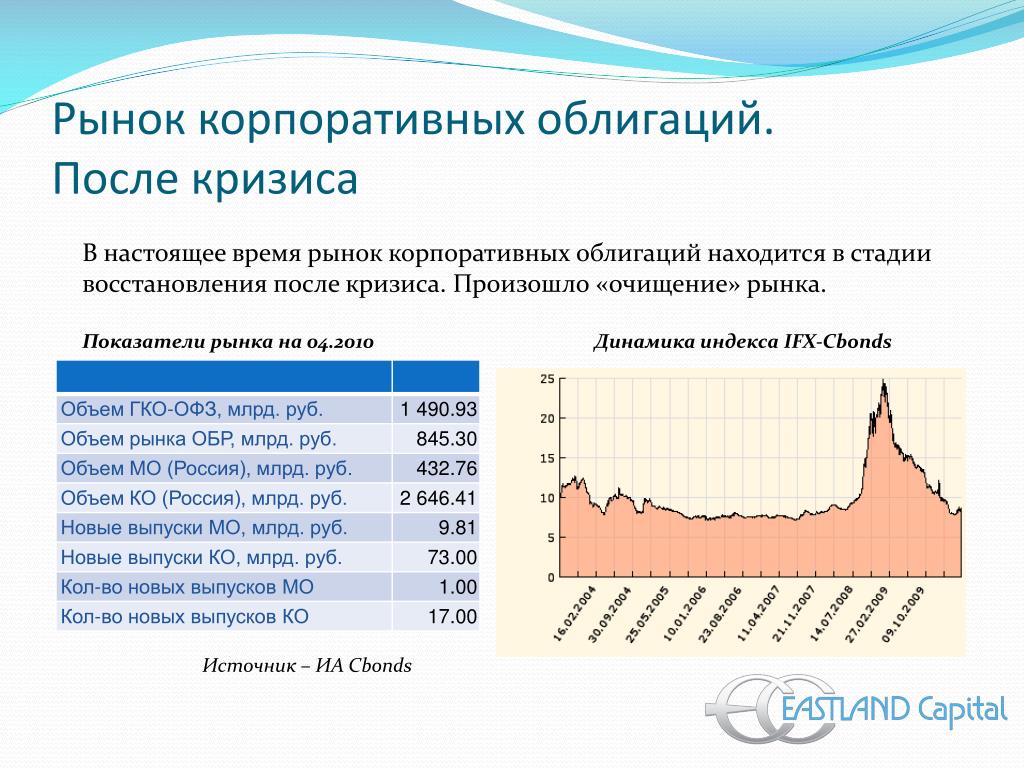 Рынок корпоративных облигаций. После кризиса

В настоящее время рынок корпоративных облигаций находится в стадии восстановления после кризиса. Произошло «очищение» рынка.

Показатели рынка на 04.2010

| | |
|---|---|
| Объем ГКО-ОФЗ, млрд. руб. | 1 490.93 |
| Объем рынка ОБР, млрд. руб. | 845.30 |
| Объем МО (Россия), млрд. руб. | 432.76 |
| Объем КО (Россия), млрд. руб. | 2 646.41 |
| Новые выпуски МО, млрд. руб. | 9.81 |
| Новые выпуски КО, млрд. руб. | 73.00 |
| Кол-во новых выпусков МО | 1.00 |
| Кол-во новых выпусков КО | 17.00 |

Источник – ИА Cbonds

Динамика индекса IFX-Cbonds

25
20
15
10
5
0
16.02.2004
30.09.2004
25.05.2005
10.01.2006
23.08.2006
11.04.2007
21.11.2007
14.07.2008
27.02.2009
09.10.2009

EASTLAND Capital